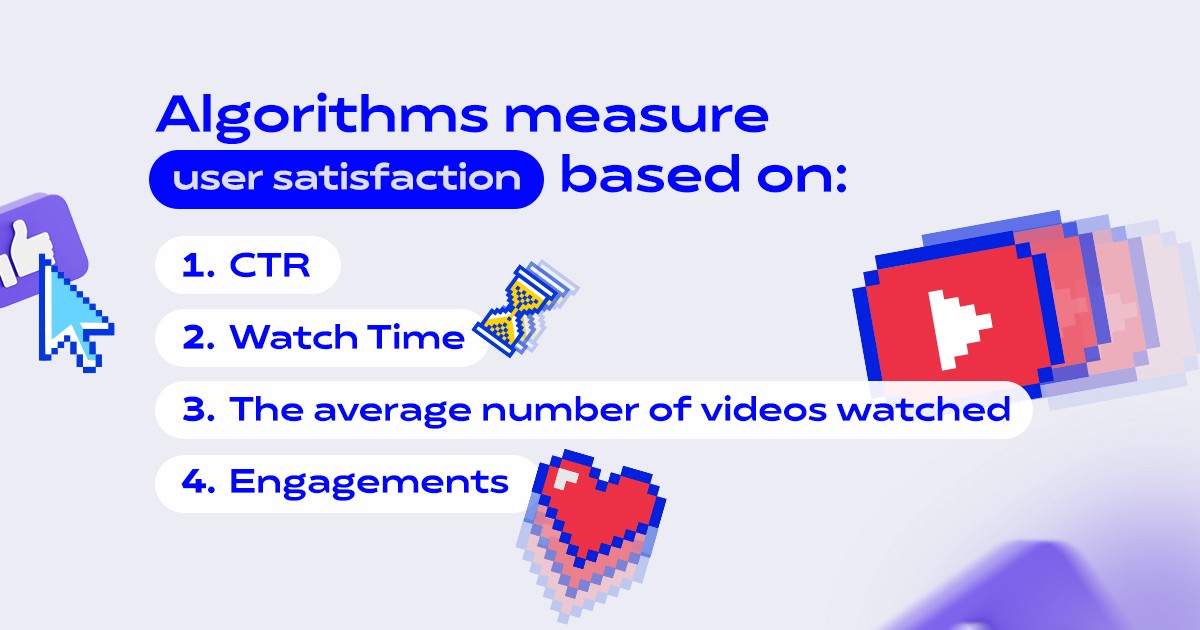 Algorithms measure user satisfaction based on:

1. CTR
2. Watch Time
3. The average number of videos watched
4. Engagements